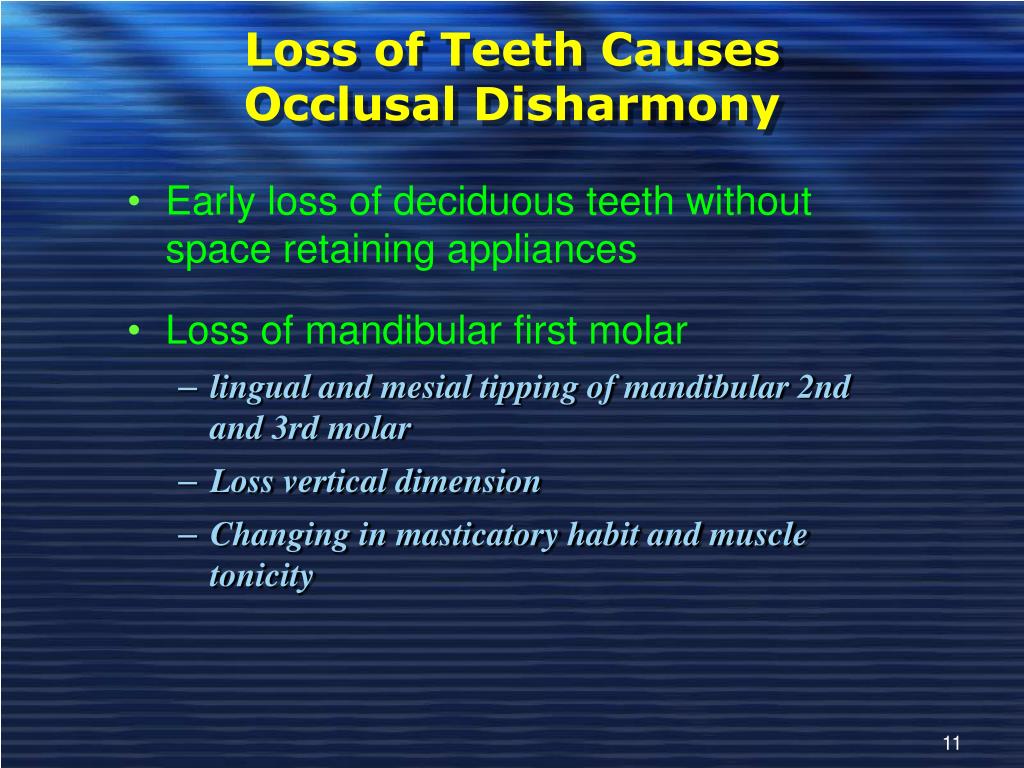 Loss of Teeth Causes Occlusal Disharmony

• Early loss of deciduous teeth without space retaining appliances

• Loss of mandibular first molar
– lingual and mesial tipping of mandibular 2nd and 3rd molar
– Loss vertical dimension
– Changing in masticatory habit and muscle tonicity

11